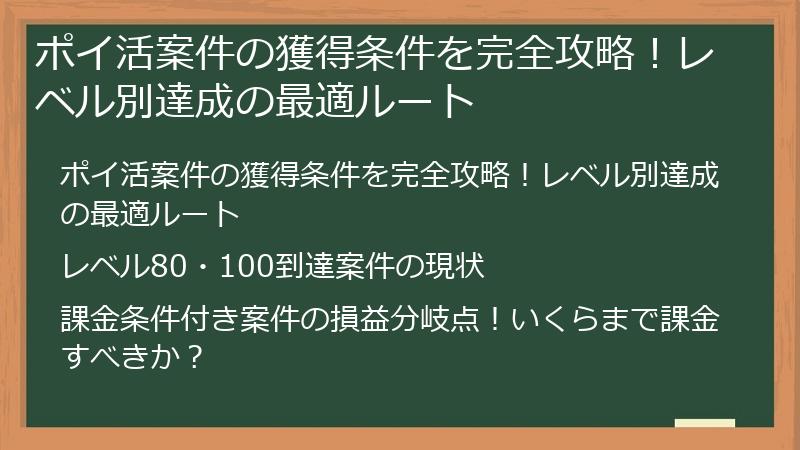 ポイ活案件の獲得条件を完全攻略！レベル別達成の最適ルート

ポイ活案件の獲得条件を完全攻略！レベル別達成の最適ルート

レベル80・100到達案件の現状

課金条件付き案件の損益分岐点！いくらまで課金すべきか？